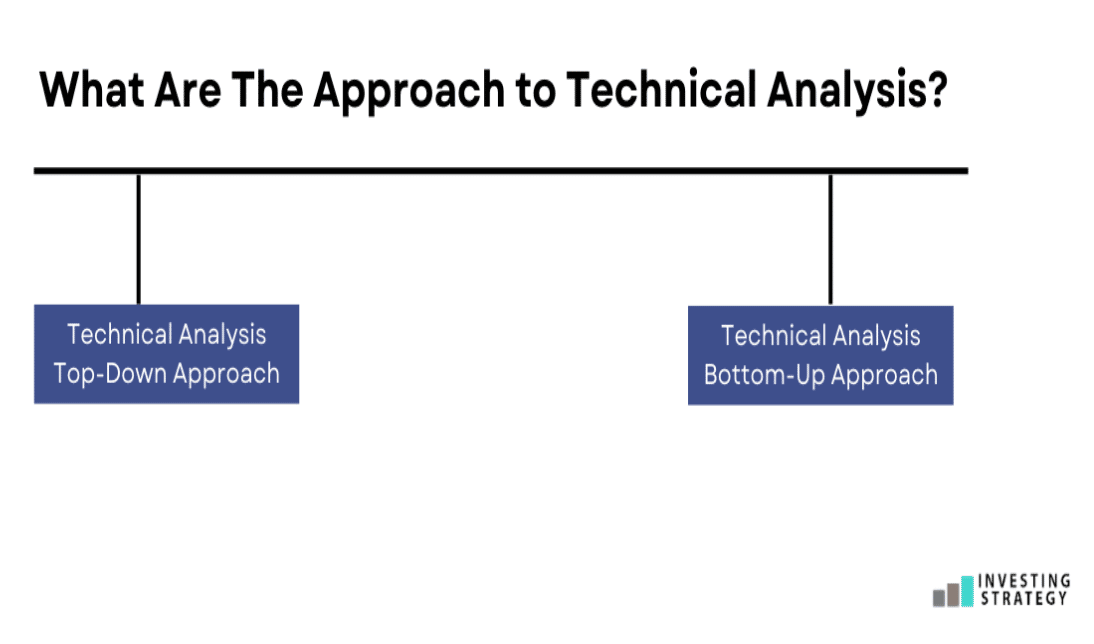 What Are The Approach to Technical Analysis?

Technical Analysis Top-Down Approach

Technical Analysis Bottom-Up Approach

INVESTING STRATEGY